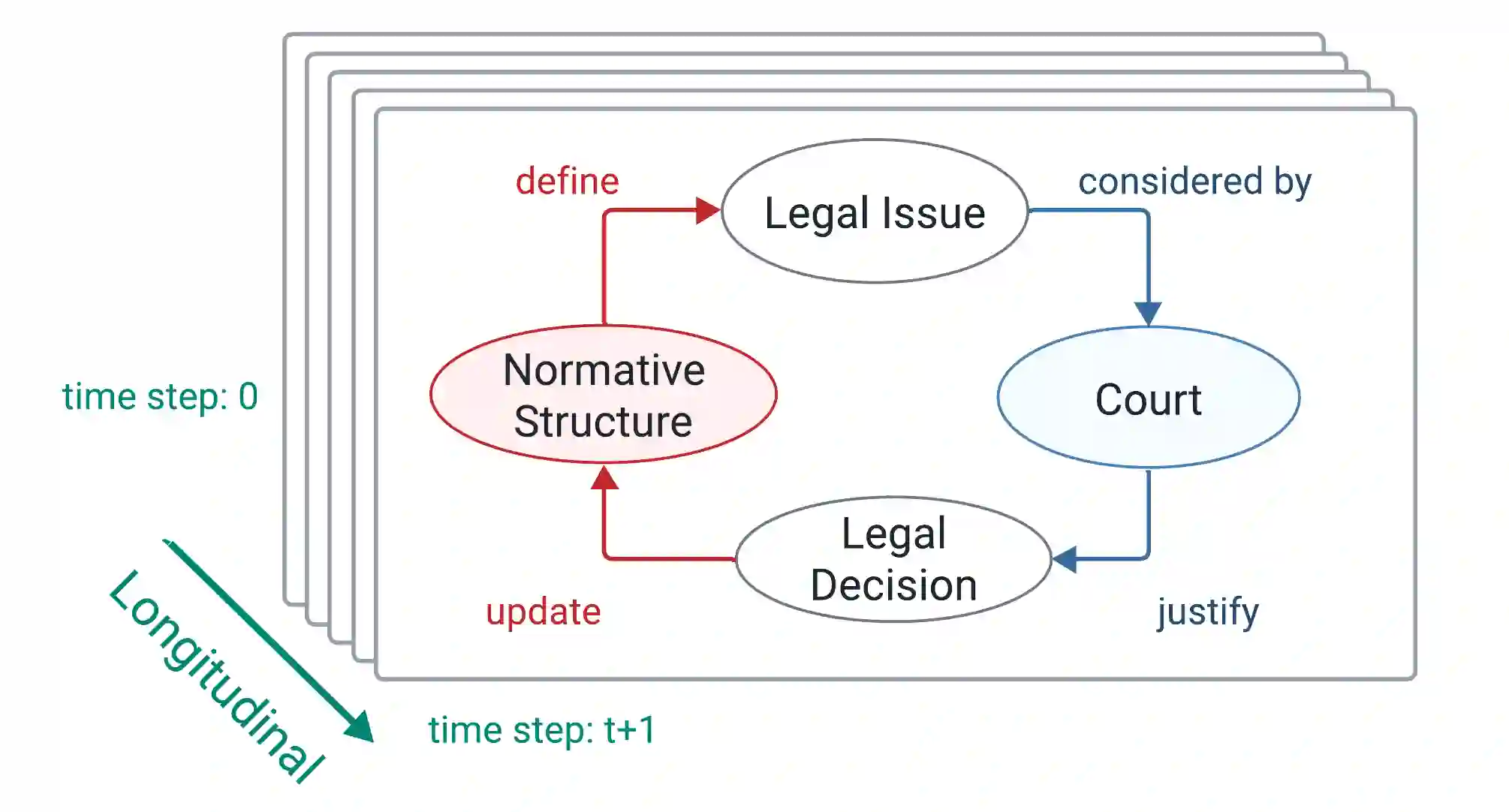 define

Legal Issue

considered by

time step: 0

Normative Structure

Court

Legal Decision

update

justify

Longitudinal

time step: t+1